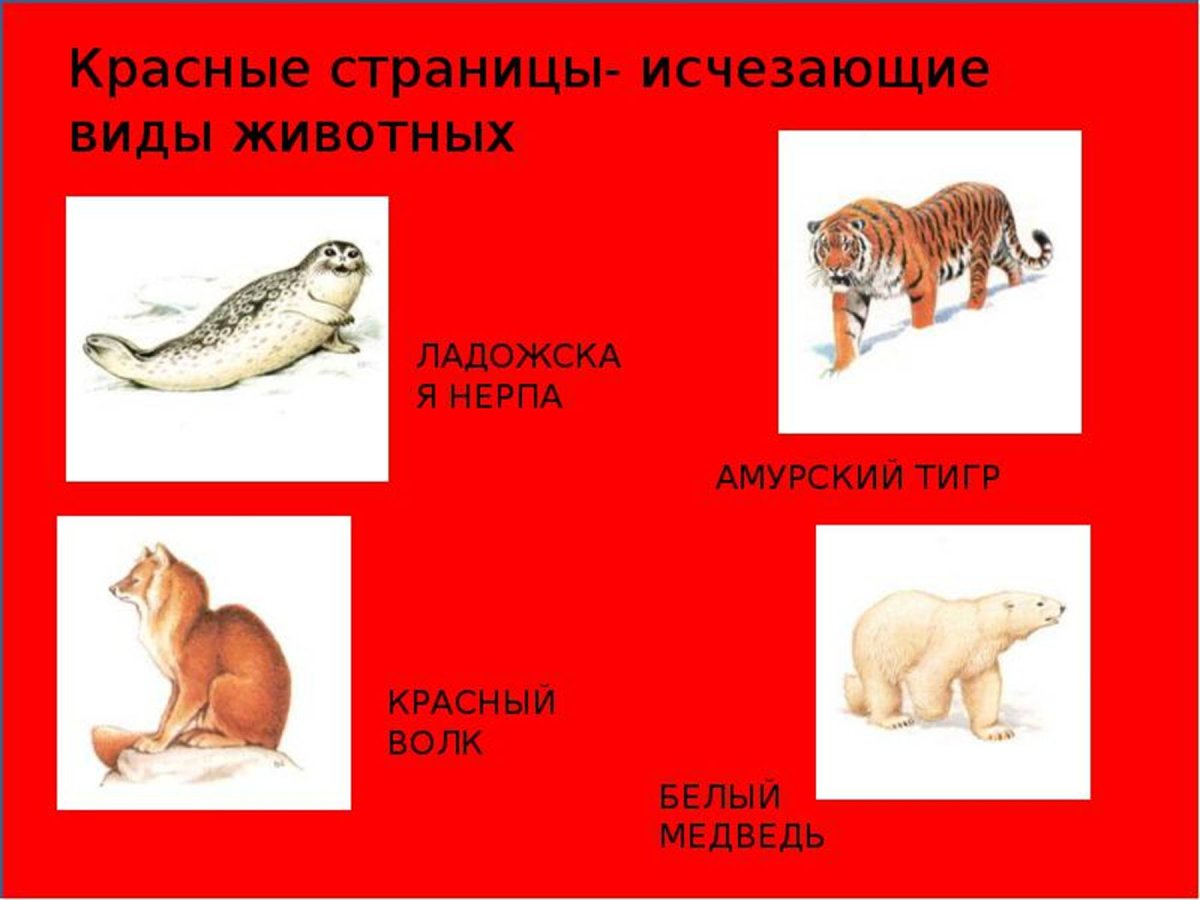 Красные страницы- исчезающие виды животных

ЛАДОЖСКАЯ НЕРПА

АМУРСКИЙ ТИГР

КРАСНЫЙ ВОЛК

БЕЛЫЙ МЕДВЕДЬ